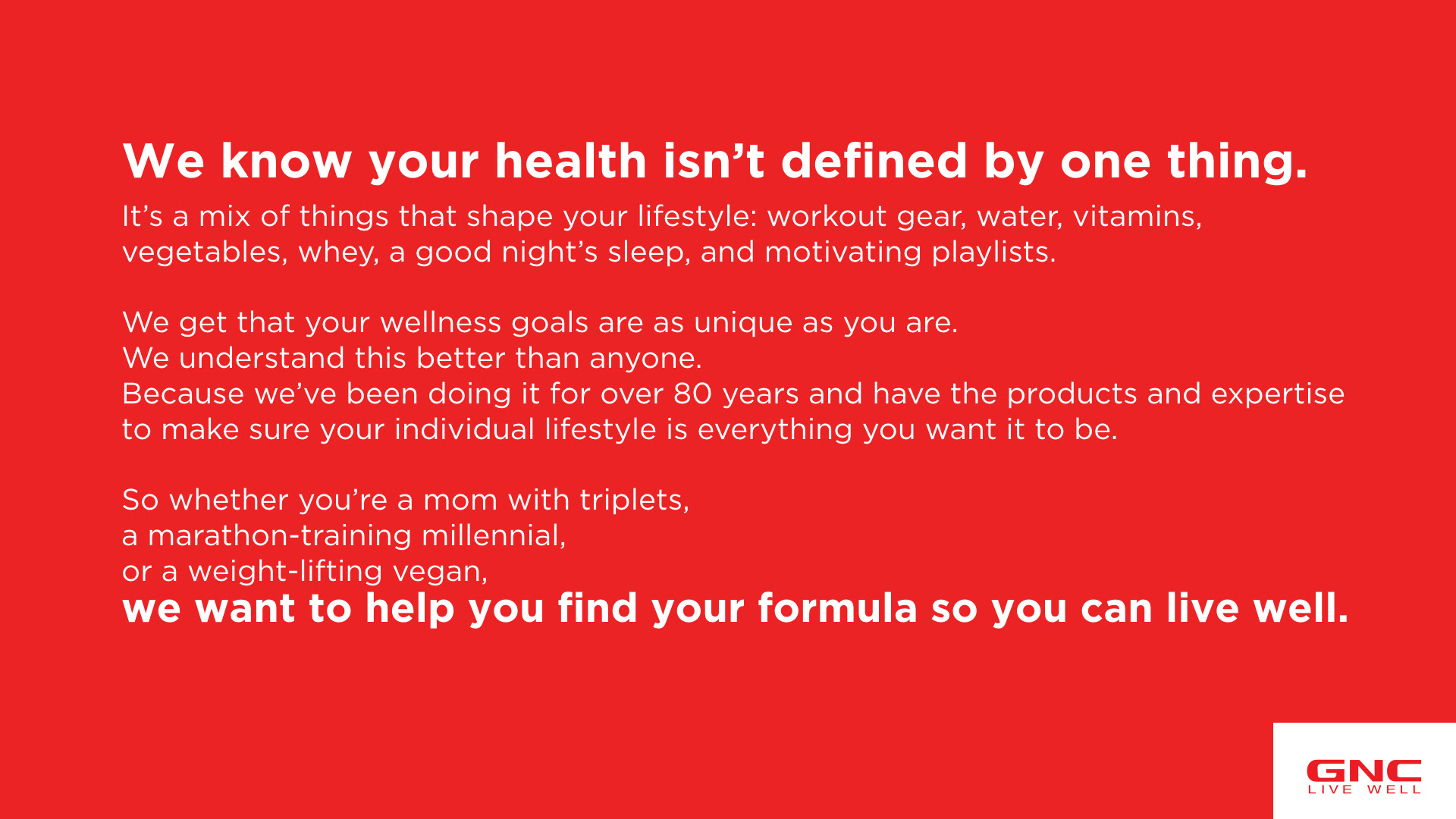 We know your health isn’t defined by one thing.

It’s a mix of things that shape your lifestyle: workout gear, water, vitamins, vegetables, whey, a good night’s sleep, and motivating playlists.

We get that your wellness goals are as unique as you are.
We understand this better than anyone.
Because we’ve been doing it for over 80 years and have the products and expertise to make sure your individual lifestyle is everything you want it to be.

So whether you’re a mom with triplets,
a marathon-training millennial,
or a weight-lifting vegan,
we want to help you find your formula so you can live well.

GNC
LIVE WELL